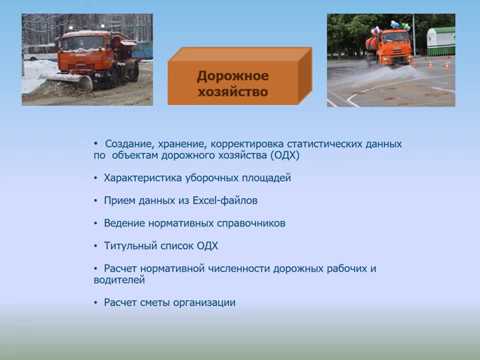 Дорожное хозяйство

• Создание, хранение, корректировка статистических данных по объектам дорожного хозяйства (ОДХ)

• Характеристика уборочных площадей

• Прием данных из Excel-файлов

• Ведение нормативных справочников

• Титульный список ОДХ

• Расчет нормативной численности дорожных рабочих и водителей

• Расчет сметы организации